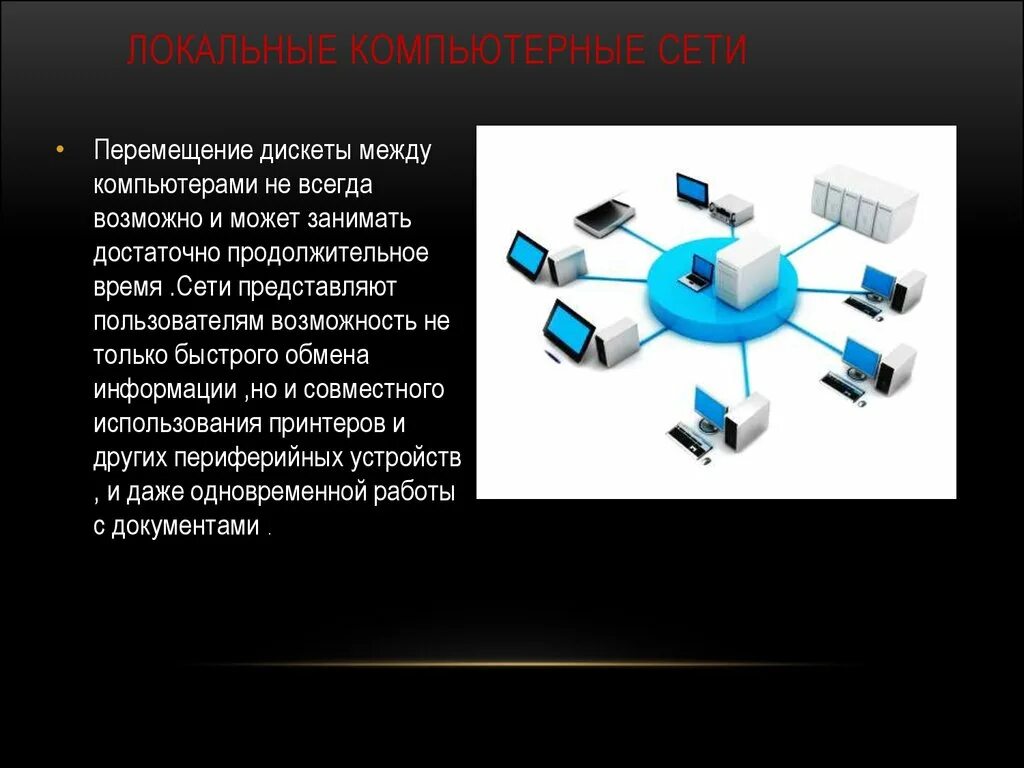 ЛОКАЛЬНЫЕ КОМПЬЮТЕРНЫЕ СЕТИ

• Перемещение дискеты между компьютерами не всегда возможно и может занимать достаточно продолжительное время .Сети представляют пользователям возможность не только быстрого обмена информации ,но и совместного использования принтеров и других периферийных устройств , и даже одновременной работы с документами .